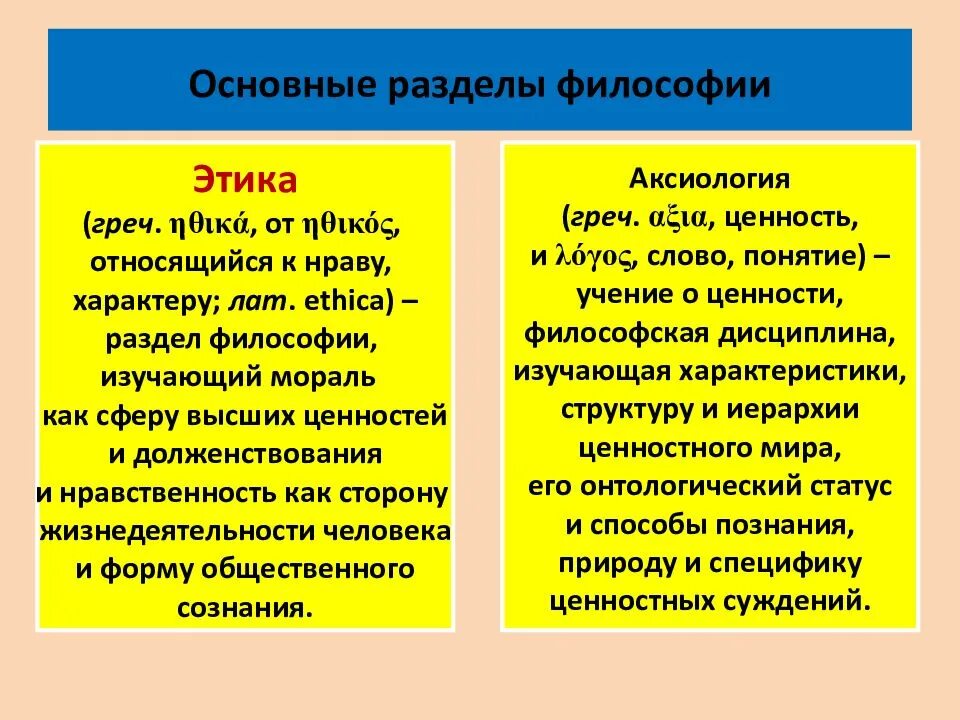 Основные разделы философии

Этика
(греч. ηθικά, от ηθικός, относящийся к нраву, характеру; лат. ethica) – раздел философии, изучающий мораль как сферу высших ценностей и долженствования и нравственность как сторону жизнедеятельности человека и форму общественного сознания.

Аксиология
(греч. αξια, ценность, и λόγος, слово, понятие) – учение о ценности, философская дисциплина, изучающая характеристики, структуру и иерархии ценностного мира, его онтологический статус и способы познания, природу и специфику ценностных суждений.